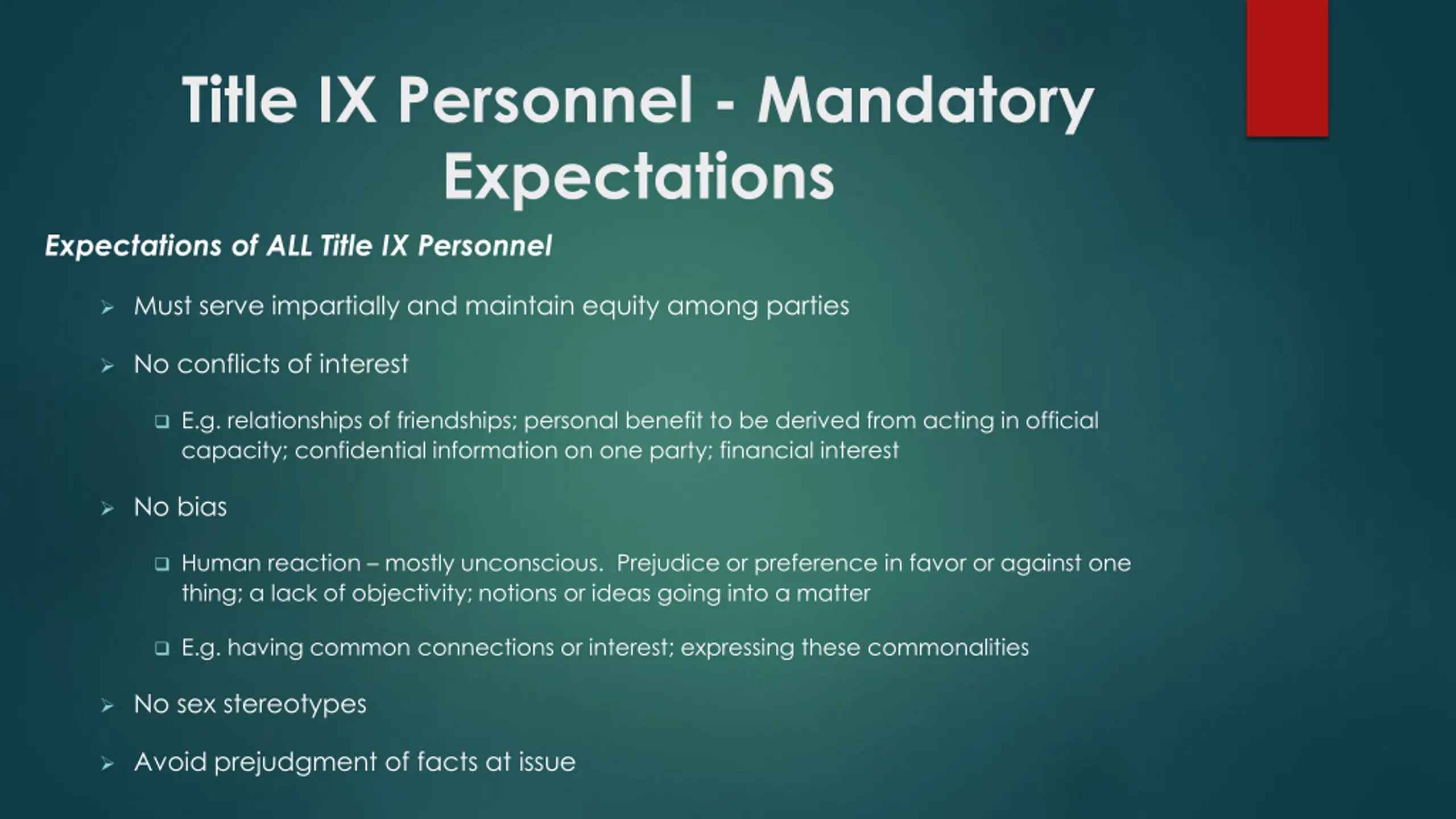 Title IX Personnel - Mandatory Expectations

Expectations of ALL Title IX Personnel

➢ Must serve impartially and maintain equity among parties

➢ No conflicts of interest

❑ E.g. relationships of friendships; personal benefit to be derived from acting in official capacity; confidential information on one party; financial interest

➢ No bias

❑ Human reaction – mostly unconscious. Prejudice or preference in favor or against one thing; a lack of objectivity; notions or ideas going into a matter

❑ E.g. having common connections or interest; expressing these commonalities

➢ No sex stereotypes

➢ Avoid prejudgment of facts at issue